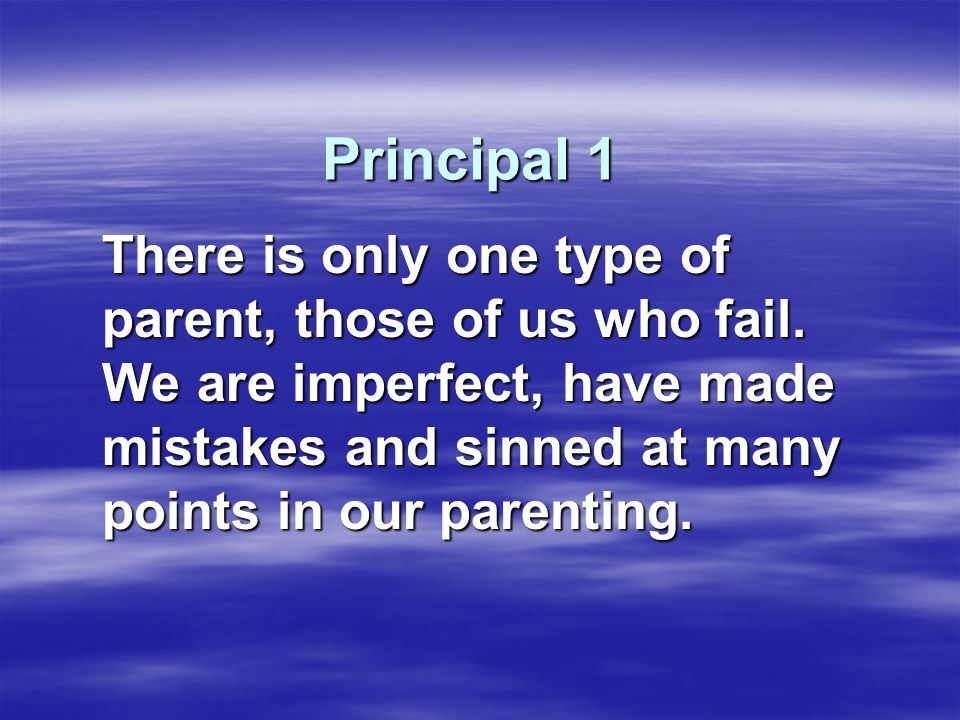 Principal 1

There is only one type of parent, those of us who fail. We are imperfect, have made mistakes and sinned at many points in our parenting.